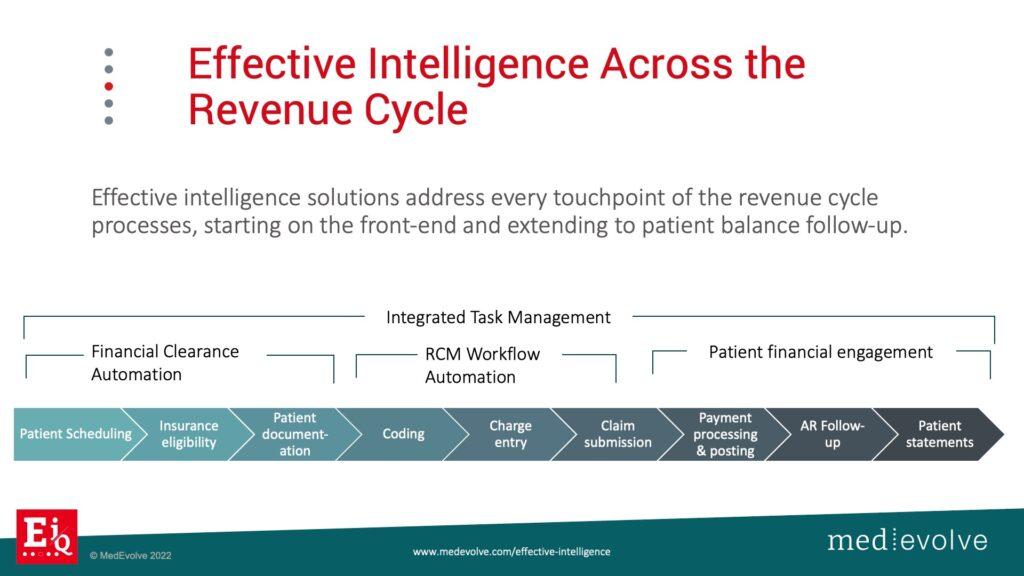 Effective Intelligence Across the Revenue Cycle

Effective intelligence solutions address every touchpoint of the revenue cycle processes, starting on the front-end and extending to patient balance follow-up.

Integrated Task Management

Financial Clearance Automation

RCM Workflow Automation

Patient financial engagement

Patient Scheduling

Insurance eligibility

Patient documentation

Coding

Charge entry

Claim submission

Payment processing & posting

AR Follow-up

Patient statements

EiQ

© MedEvolve 2022

www.medevolve.com/effective-intelligence

med evolve